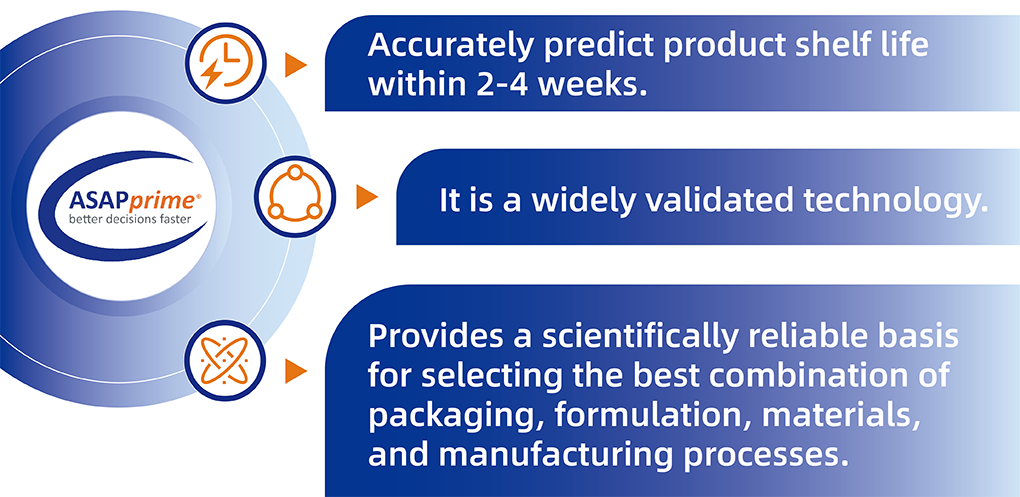 ASAPprime®
better decisions faster

Accurately predict product shelf life within 2-4 weeks.

It is a widely validated technology.

Provides a scientifically reliable basis for selecting the best combination of packaging, formulation, materials, and manufacturing processes.